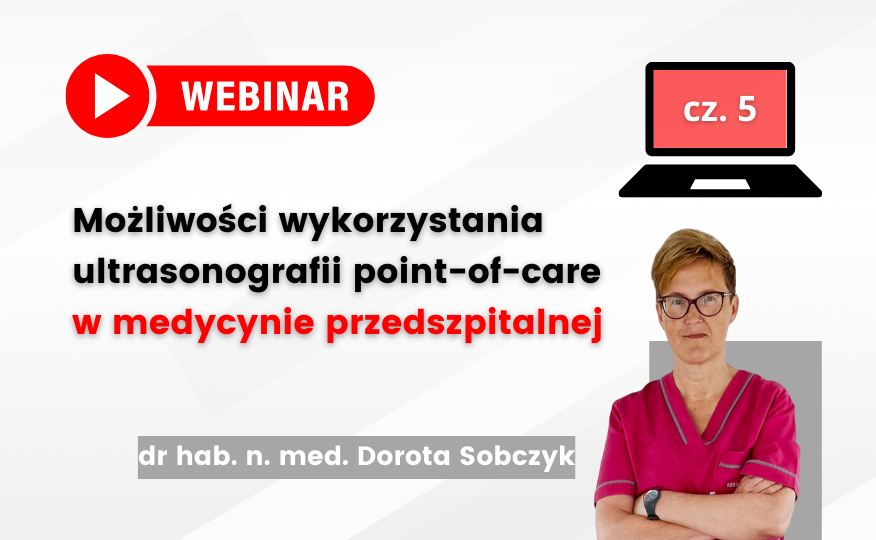 WEBINAR

cz. 5

Możliwości wykorzystania ultrasonografii point-of-care w medycynie przedszpitalnej

dr hab. n. med. Dorota Sobczyk